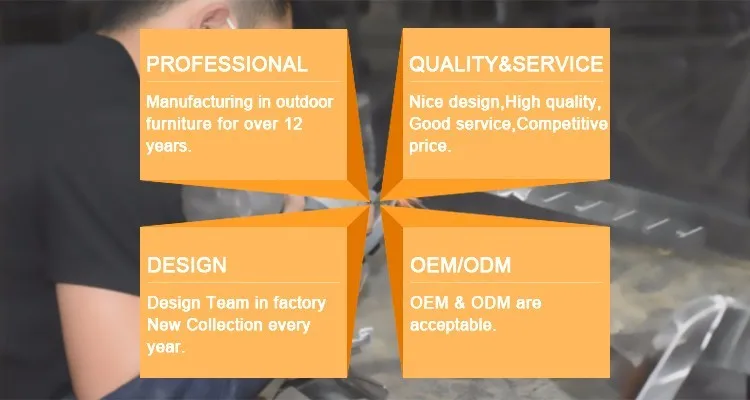 PROFESSIONAL

Manufacturing in outdoor furniture for over 12 years.

QUALITY&SERVICE

Nice design,High quality, Good service,Competitive price.

DESIGN

Design Team in factory New Collection every year.

OEM/ODM

OEM & ODM are acceptable.